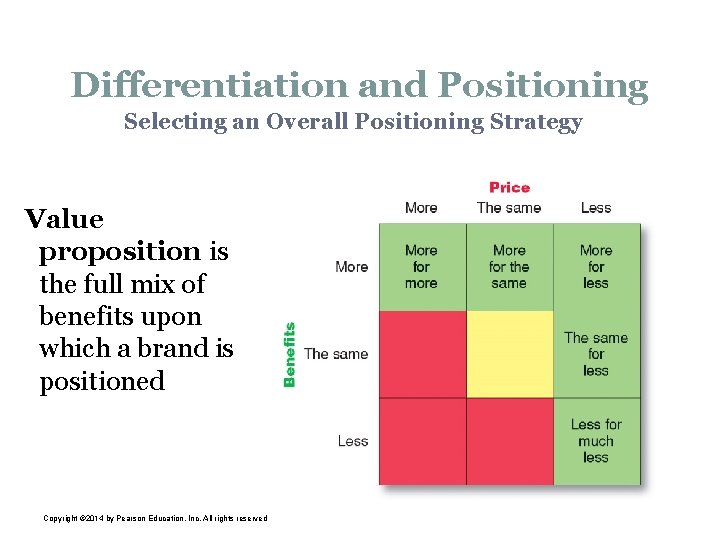 Differentiation and Positioning
Selecting an Overall Positioning Strategy

Value proposition is the full mix of benefits upon which a brand is positioned

Price

Benefits

| | More | The same | Less |
|---|---|---|---|
| More | More for more | More for the same | More for less |
| The same | | | The same for less |
| Less | | | Less for much less |

Copyright ©2014 by Pearson Education, Inc. All rights reserved